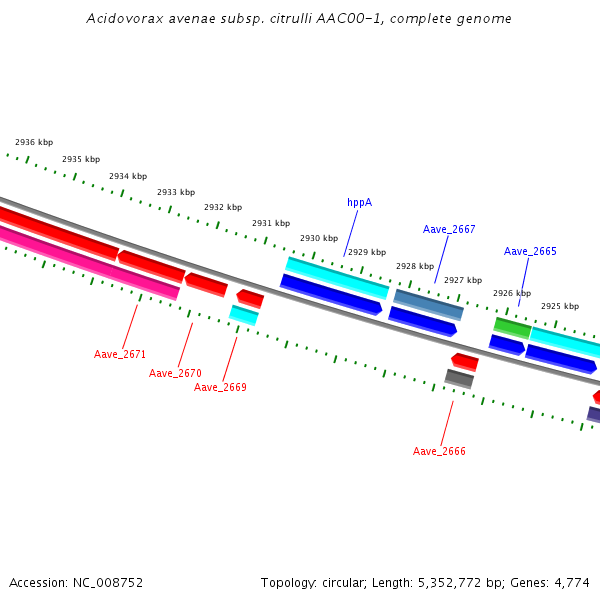 Acidovorax avenae subsp. citrulli AAC00-1, complete genome

2936 kbp
2935 kbp
2934 kbp
2933 kbp
2932 kbp
2931 kbp
2930 kbp
2929 kbp
2928 kbp
2927 kbp
2926 kbp
2925 kbp

hppA
Aave_2667
Aave_2665

Aave_2671
Aave_2670
Aave_2669
Aave_2666

Accession: NC_008752

Topology: circular; Length: 5,352,772 bp; Genes: 4,774